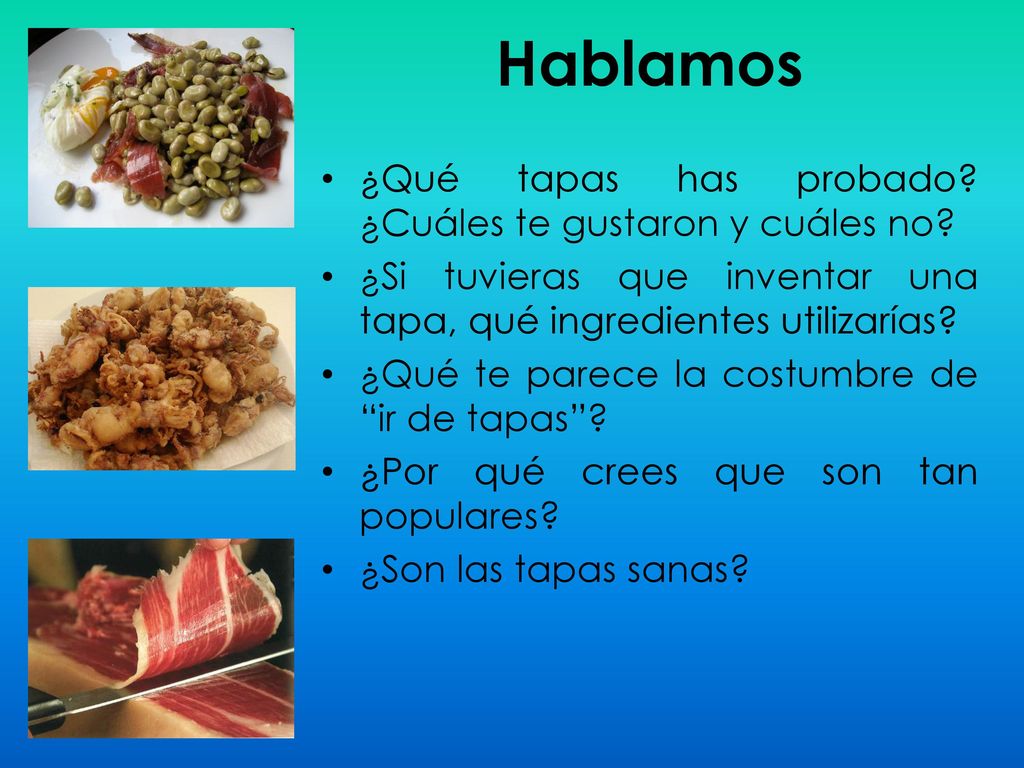 Hablamos

• ¿Qué tapas has probado? ¿Cuáles te gustaron y cuáles no?
• ¿Si tuvieras que inventar una tapa, qué ingredientes utilizarías?
• ¿Qué te parece la costumbre de “ir de tapas”?
• ¿Por qué crees que son tan populares?
• ¿Son las tapas sanas?